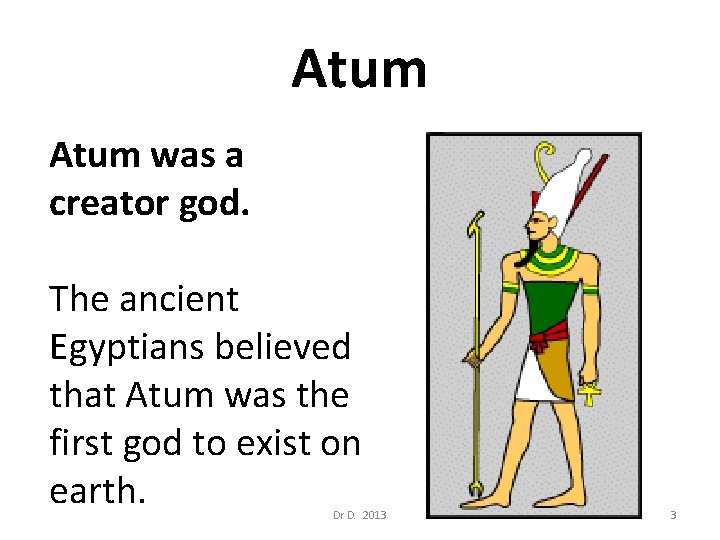 Atum

Atum was a creator god.

The ancient Egyptians believed that Atum was the first god to exist on earth.

Dr D. 2013

3